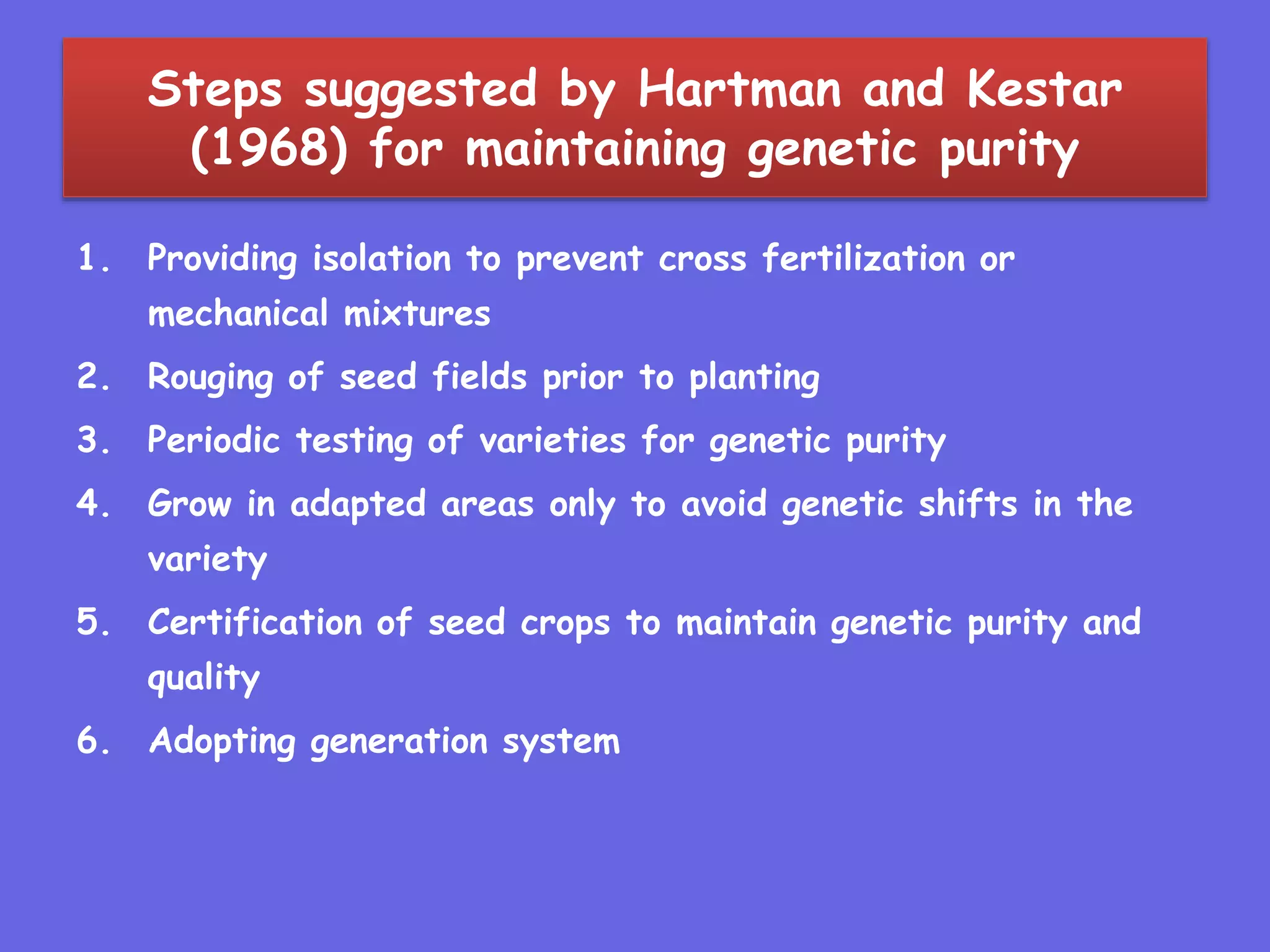 Steps suggested by Hartman and Kestar (1968) for maintaining genetic purity

1. Providing isolation to prevent cross fertilization or mechanical mixtures
2. Rouging of seed fields prior to planting
3. Periodic testing of varieties for genetic purity
4. Grow in adapted areas only to avoid genetic shifts in the variety
5. Certification of seed crops to maintain genetic purity and quality
6. Adopting generation system